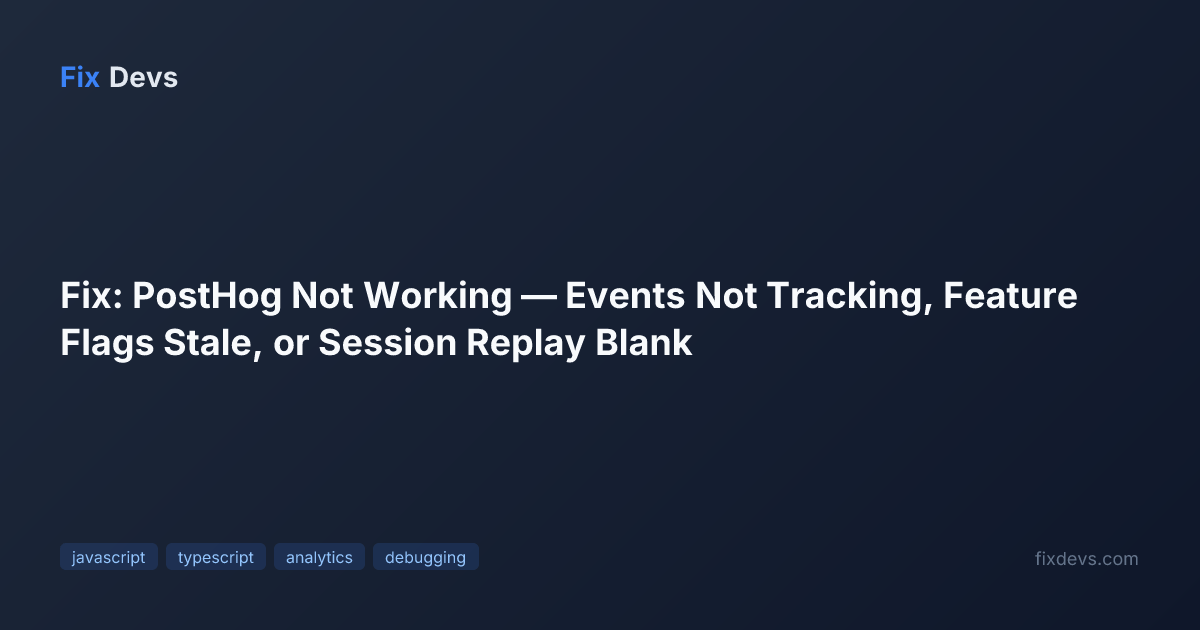 Fix Devs

Fix: PostHog Not Working — Events Not Tracking, Feature Flags Stale, or Session Replay Blank

javascript typescript analytics debugging

fixdevs.com